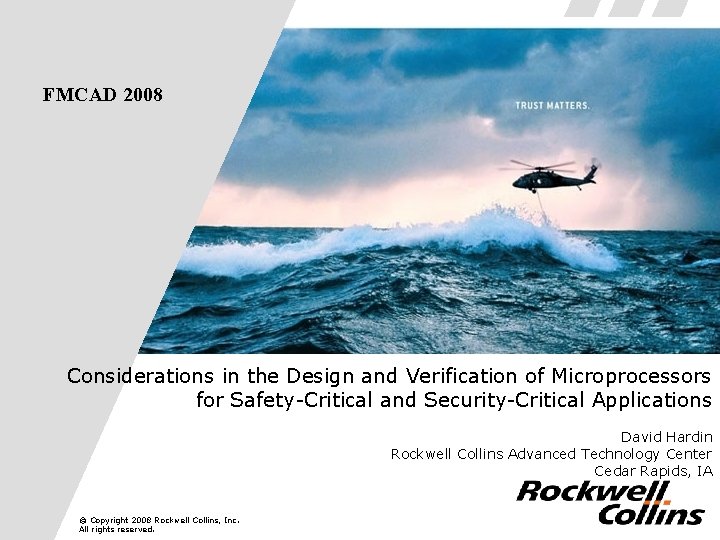 FMCAD 2008

TRUST MATTERS.

Considerations in the Design and Verification of Microprocessors for Safety-Critical and Security-Critical Applications

David Hardin
Rockwell Collins Advanced Technology Center
Cedar Rapids, IA

Rockwell Collins

© Copyright 2008 Rockwell Collins, Inc.
All rights reserved.